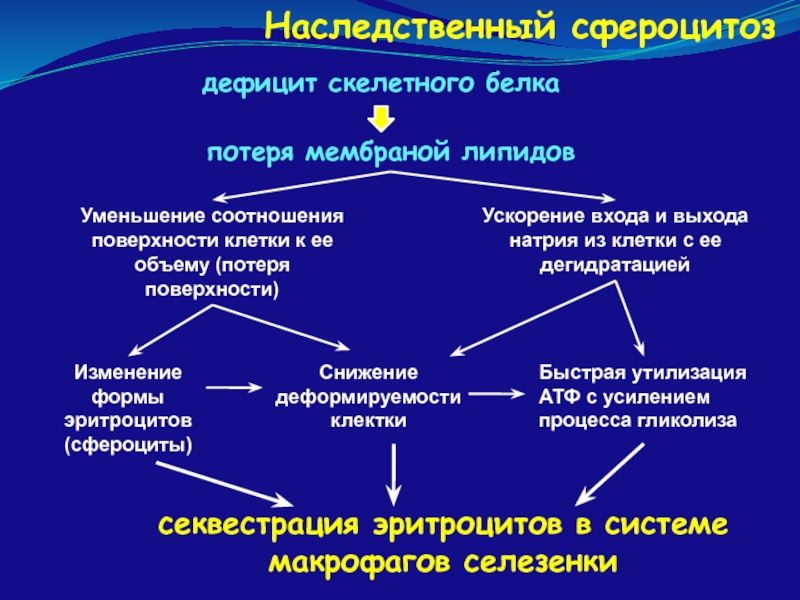 Наследственный сфероцитоз

дефицит скелетного белка

потеря мембраной липидов

Уменьшение соотношения поверхности клетки к ее объему (потеря поверхности)

Ускорение входа и выхода натрия из клетки с ее дегидратацией

Изменение формы эритроцитов (сфероциты)

Снижение деформируемости клектки

Быстрая утилизация АТФ с усилением процесса гликолиза

секвестрация эритроцитов в системе макрофагов селезенки